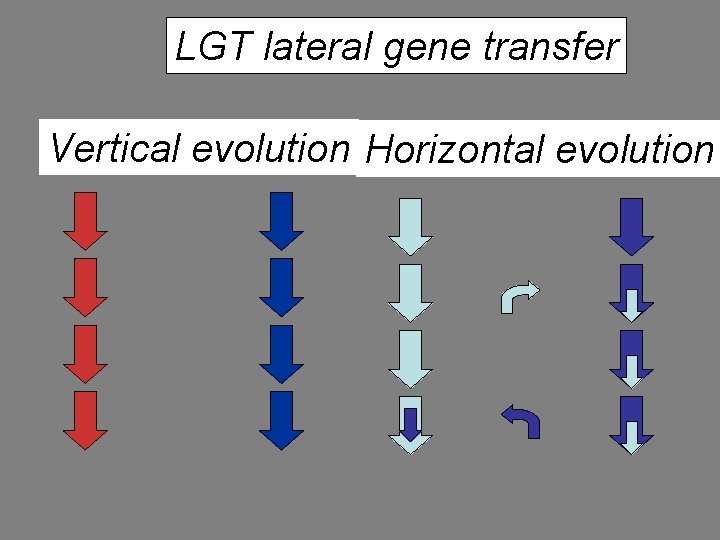 LGT lateral gene transfer

Vertical evolution

Horizontal evolution